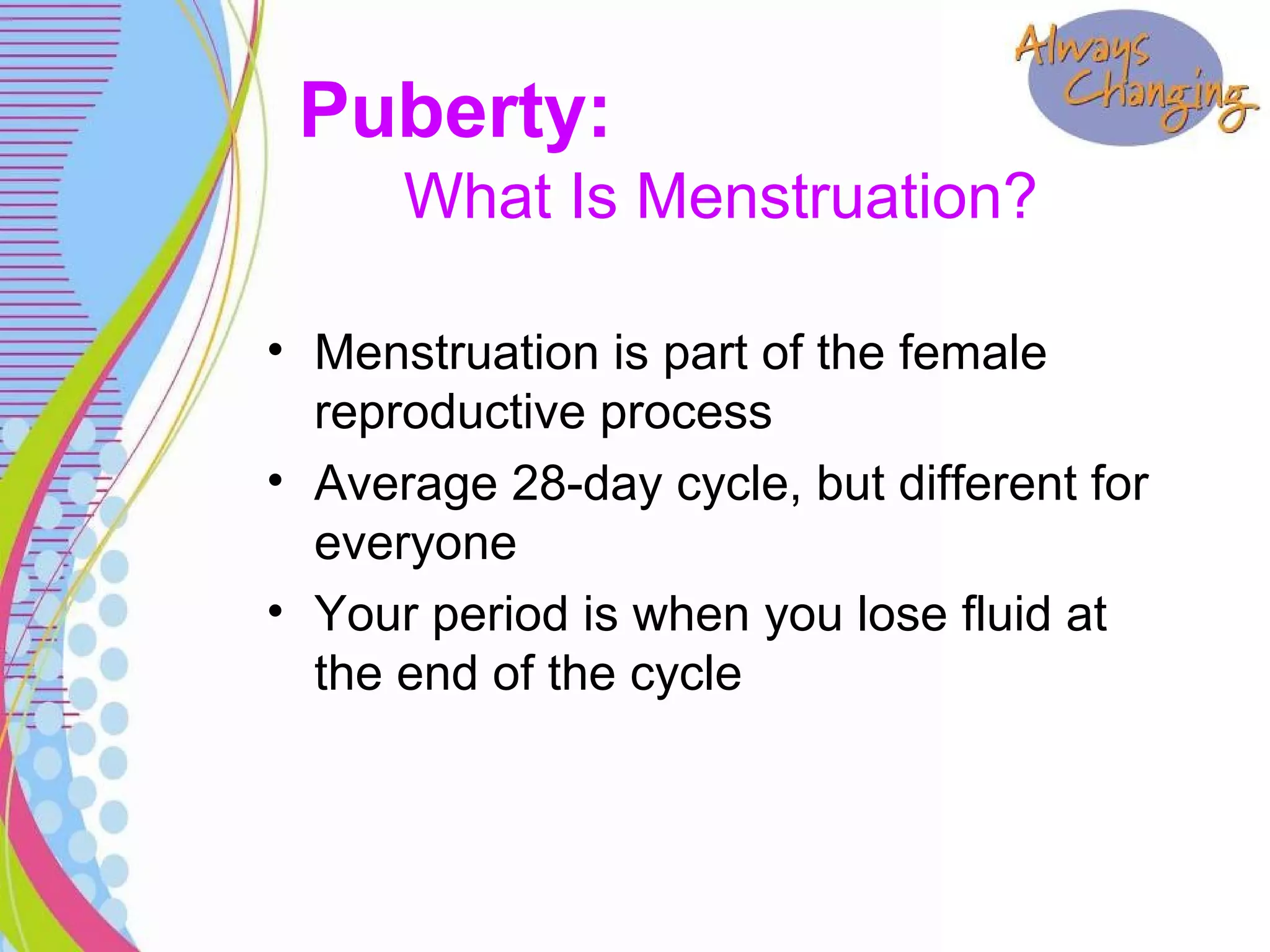 Always Changing

Puberty:

What Is Menstruation?

• Menstruation is part of the female reproductive process
• Average 28-day cycle, but different for everyone
• Your period is when you lose fluid at the end of the cycle